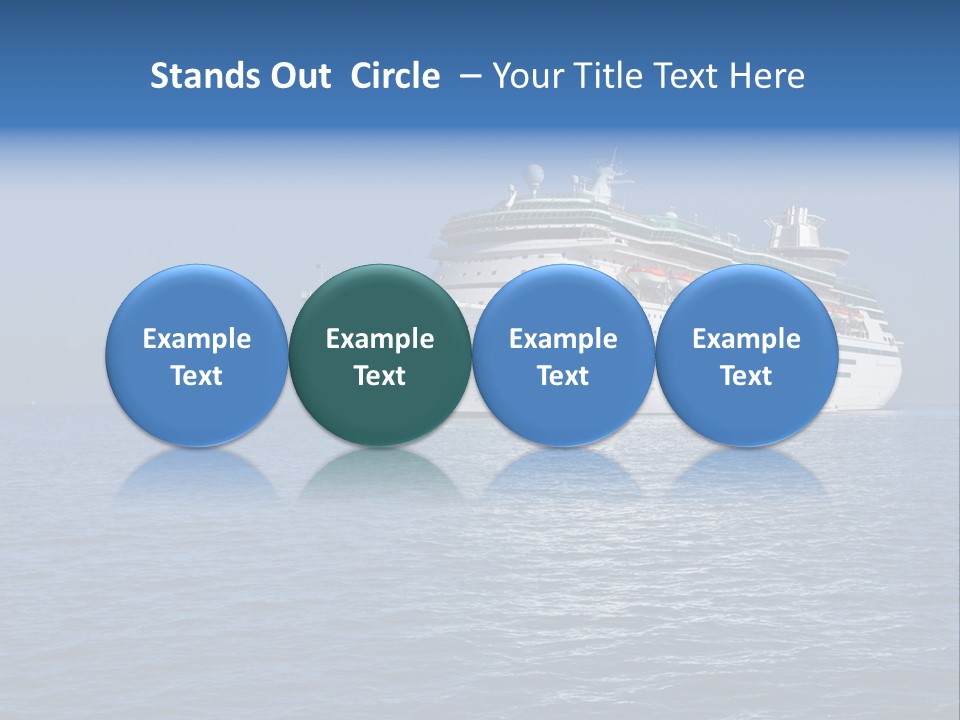 Stands Out Circle – Your Title Text Here

Example Text

Example Text

Example Text

Example Text